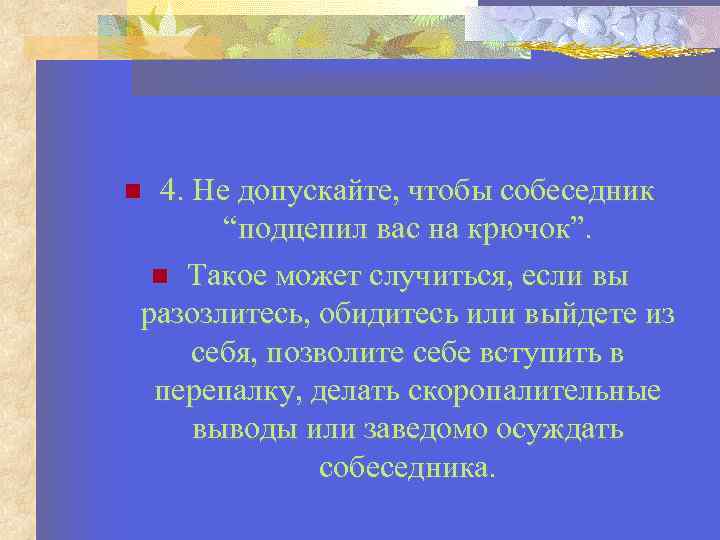 4. Не допускайте, чтобы собеседник “подцепил вас на крючок”.

Такое может случиться, если вы разозлитесь, обидитесь или выйдете из себя, позволите себе вступить в перепалку, делать скоропалительные выводы или заведомо осуждать собеседника.